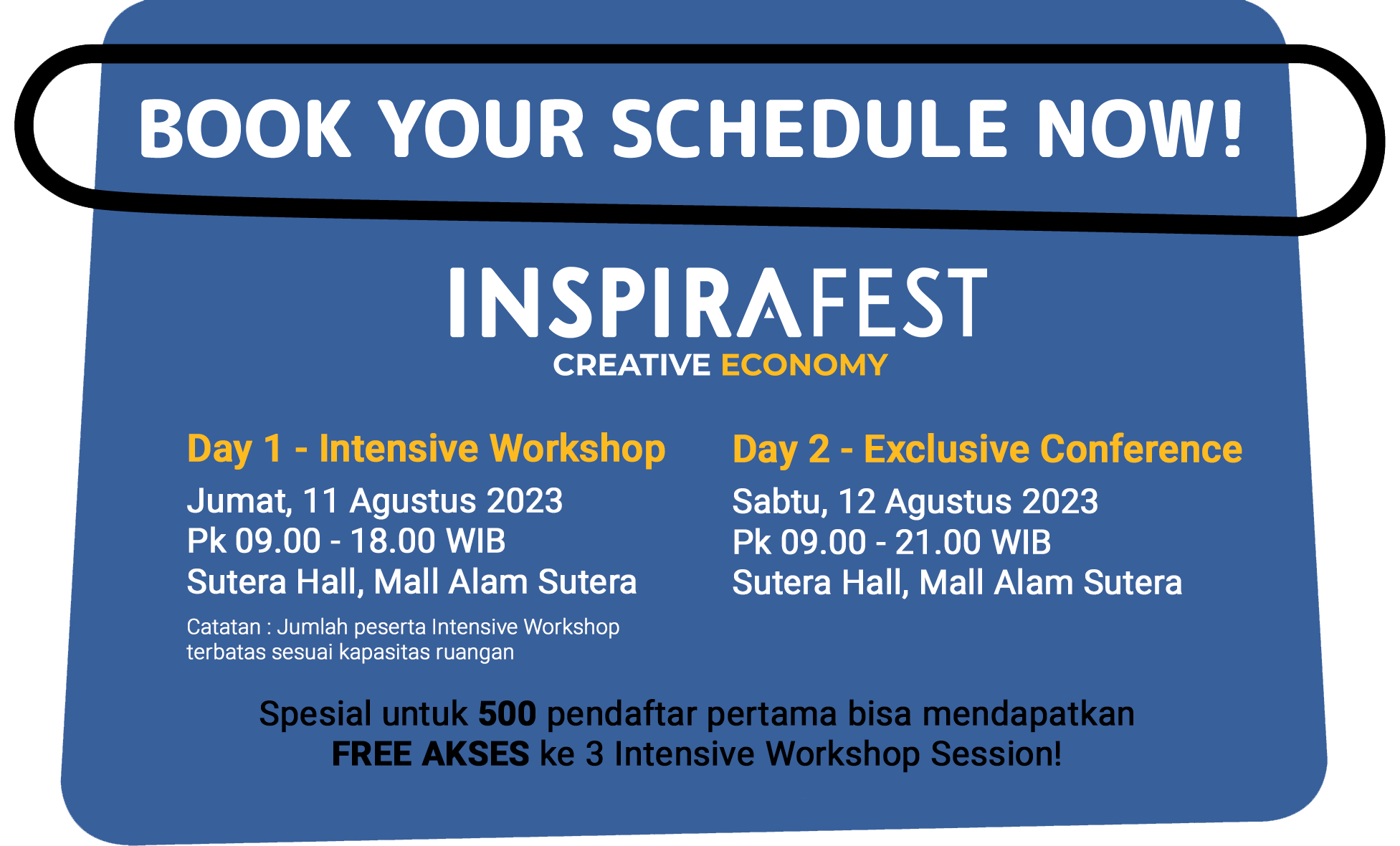 BOOK YOUR SCHEDULE NOW!

INSPIRAFEST
CREATIVE ECONOMY

Day 1 - Intensive Workshop
Jumat, 11 Agustus 2023
Pk 09.00 - 18.00 WIB
Sutera Hall, Mall Alam Sutera

Catatan : Jumlah peserta Intensive Workshop terbatas sesuai kapasitas ruangan

Day 2 - Exclusive Conference
Sabtu, 12 Agustus 2023
Pk 09.00 - 21.00 WIB
Sutera Hall, Mall Alam Sutera

Spesial untuk 500 pendaftar pertama bisa mendapatkan FREE AKSES ke 3 Intensive Workshop Session!